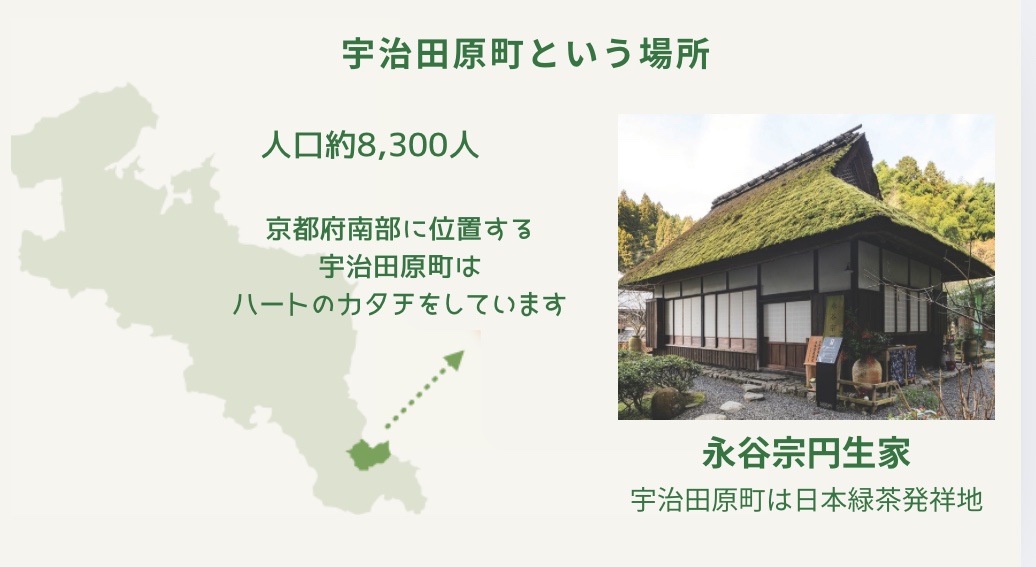 宇治田原町という場所

人口約8,300人

京都府南部に位置する
宇治田原町は
ハートのカタチをしています

永谷宗円生家

宇治田原町は日本緑茶発祥地